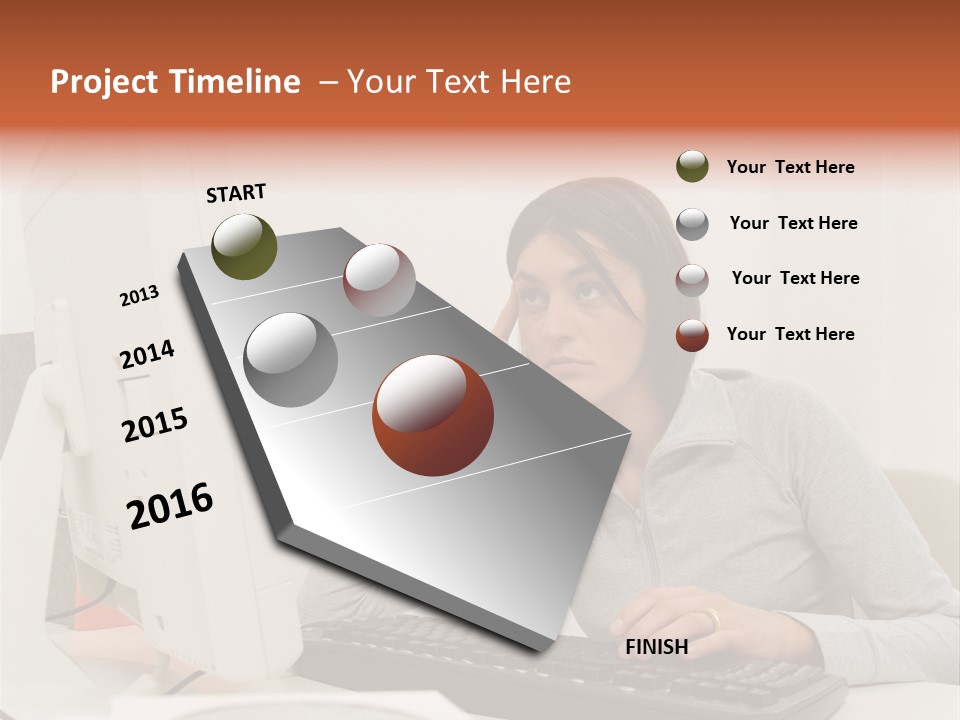 Project Timeline – Your Text Here

START

2013

2014

2015

2016

FINISH

Your Text Here

Your Text Here

Your Text Here

Your Text Here